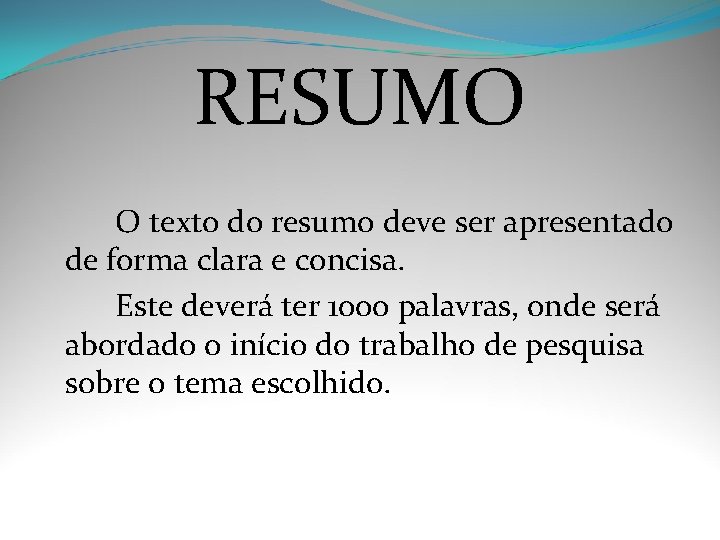 RESUMO

O texto do resumo deve ser apresentado de forma clara e concisa.

Este deverá ter 1000 palavras, onde será abordado o início do trabalho de pesquisa sobre o tema escolhido.